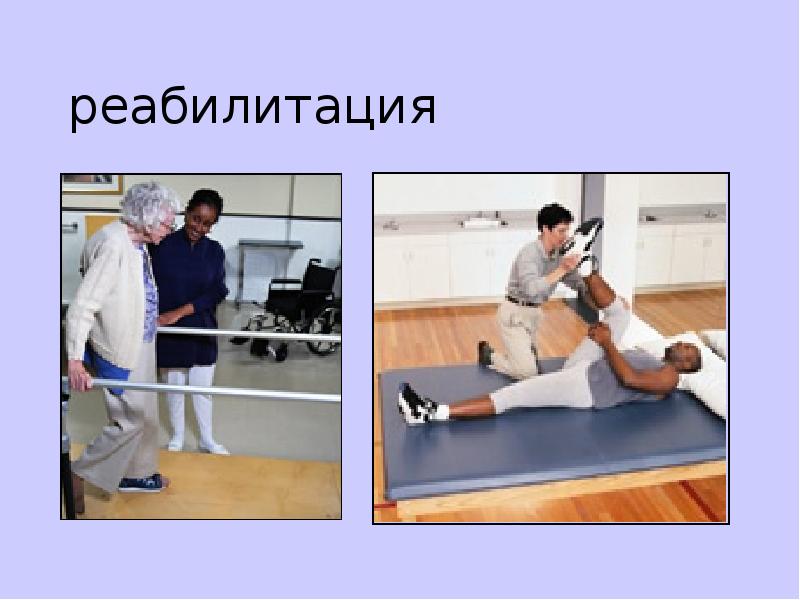 реабилитация